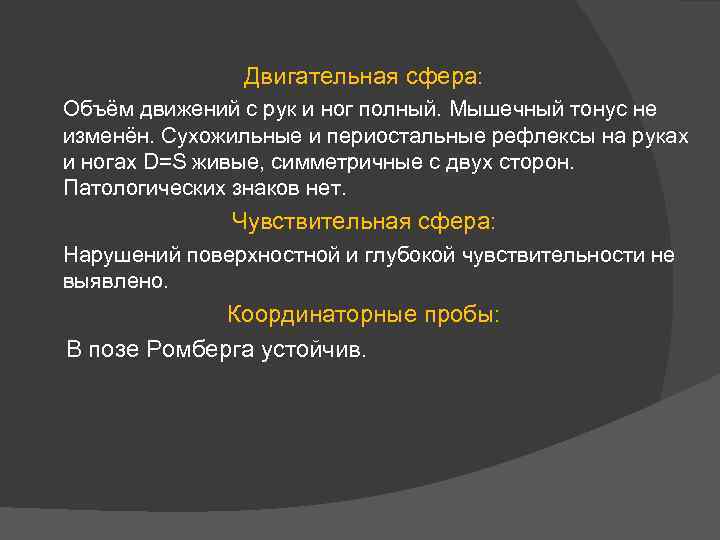 Двигательная сфера:

Объём движений с рук и ног полный. Мышечный тонус не изменён. Сухожильные и периостальные рефлексы на руках и ногах D=S живые, симметричные с двух сторон. Патологических знаков нет.

Чувствительная сфера:

Нарушений поверхностной и глубокой чувствительности не выявлено.

Координаторные пробы:

В позе Ромберга устойчив.